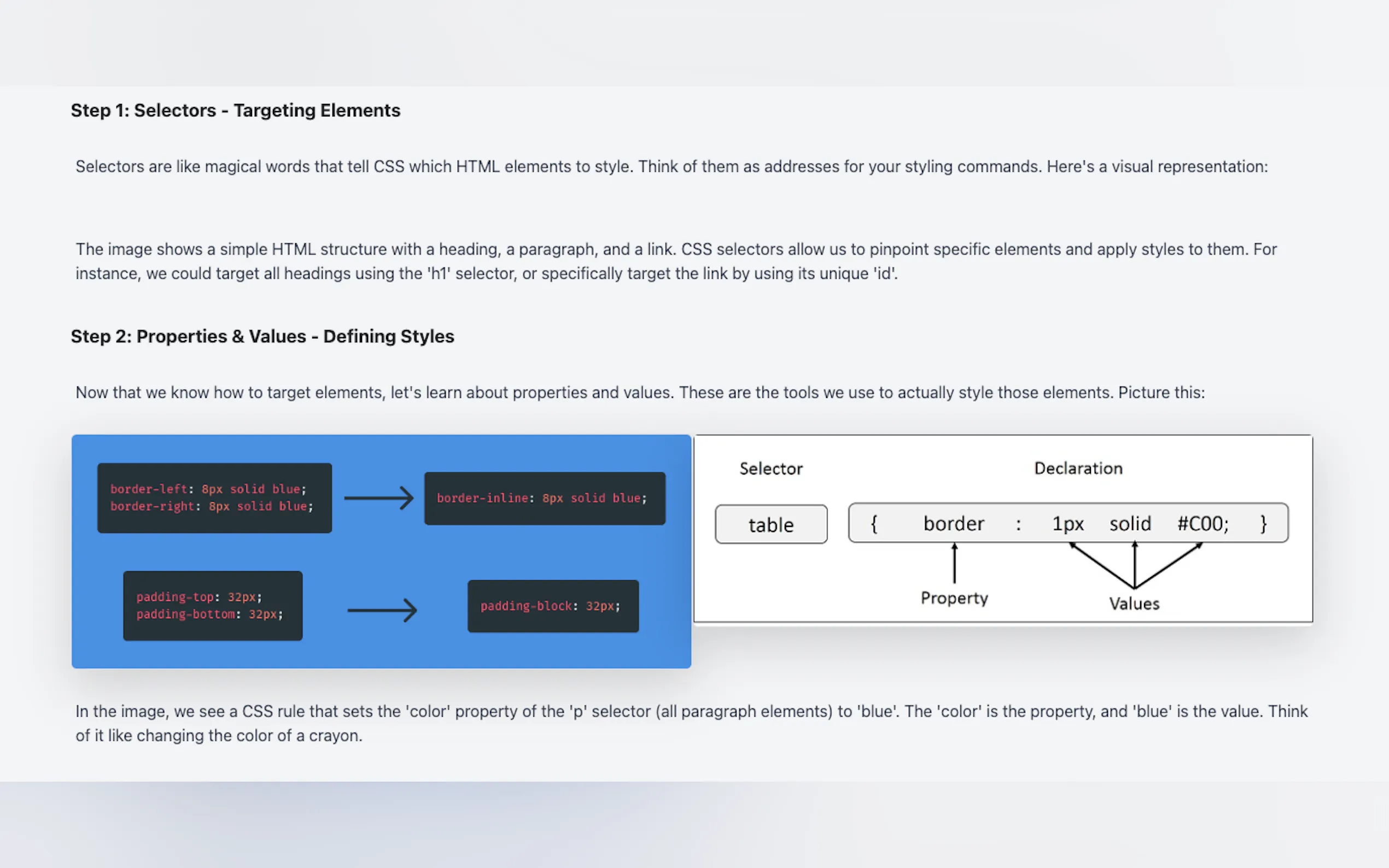 Step 1: Selectors - Targeting Elements

Selectors are like magical words that tell CSS which HTML elements to style. Think of them as addresses for your styling commands. Here's a visual representation:

The image shows a simple HTML structure with a heading, a paragraph, and a link. CSS selectors allow us to pinpoint specific elements and apply styles to them. For instance, we could target all headings using the 'h1' selector, or specifically target the link by using its unique 'id'.

Step 2: Properties & Values - Defining Styles

Now that we know how to target elements, let's learn about properties and values. These are the tools we use to actually style those elements. Picture this:

border-left: 8px solid blue;
border-right: 8px solid blue;

border-inline: 8px solid blue;

padding-top: 32px;
padding-bottom: 32px;

padding-block: 32px;

Selector

Declaration

table

{ border : 1px solid #C00; }

Property

Values

In the image, we see a CSS rule that sets the 'color' property of the 'p' selector (all paragraph elements) to 'blue'. The 'color' is the property, and 'blue' is the value. Think of it like changing the color of a crayon.